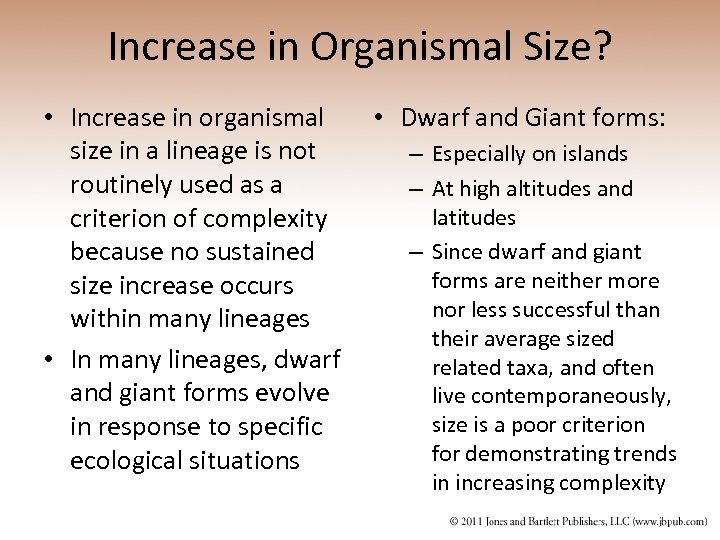 Increase in Organismal Size?

• Increase in organismal size in a lineage is not routinely used as a criterion of complexity because no sustained size increase occurs within many lineages

• In many lineages, dwarf and giant forms evolve in response to specific ecological situations

• Dwarf and Giant forms:
– Especially on islands
– At high altitudes and latitudes
– Since dwarf and giant forms are neither more nor less successful than their average sized related taxa, and often live contemporaneously, size is a poor criterion for demonstrating trends in increasing complexity

© 2011 Jones and Bartlett Publishers, LLC (www.jbpub.com)